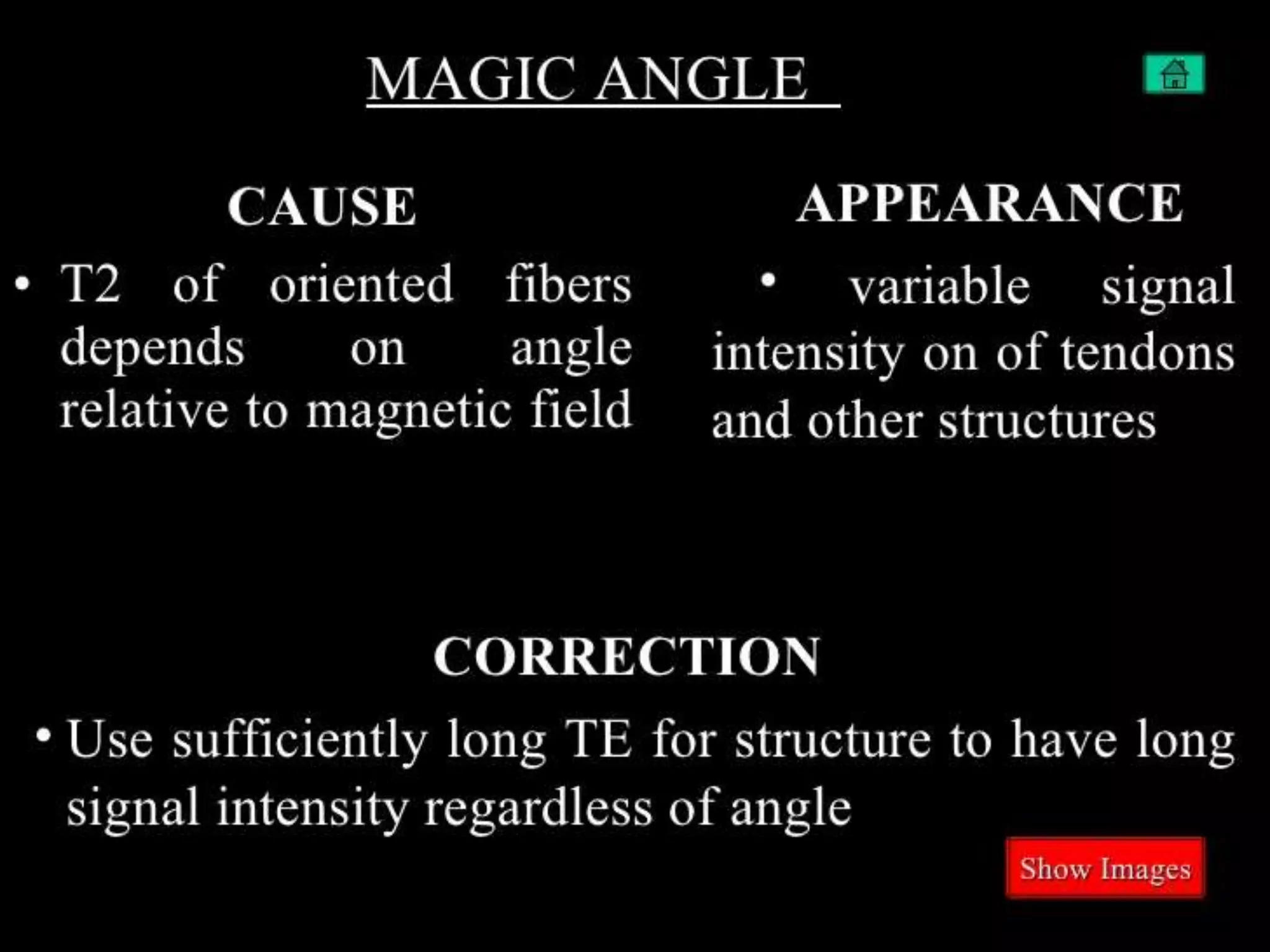 MAGIC ANGLE

CAUSE

• T2 of oriented fibers depends on angle relative to magnetic field

APPEARANCE

• variable signal intensity on of tendons and other structures

CORRECTION

• Use sufficiently long TE for structure to have long signal intensity regardless of angle

Show Images